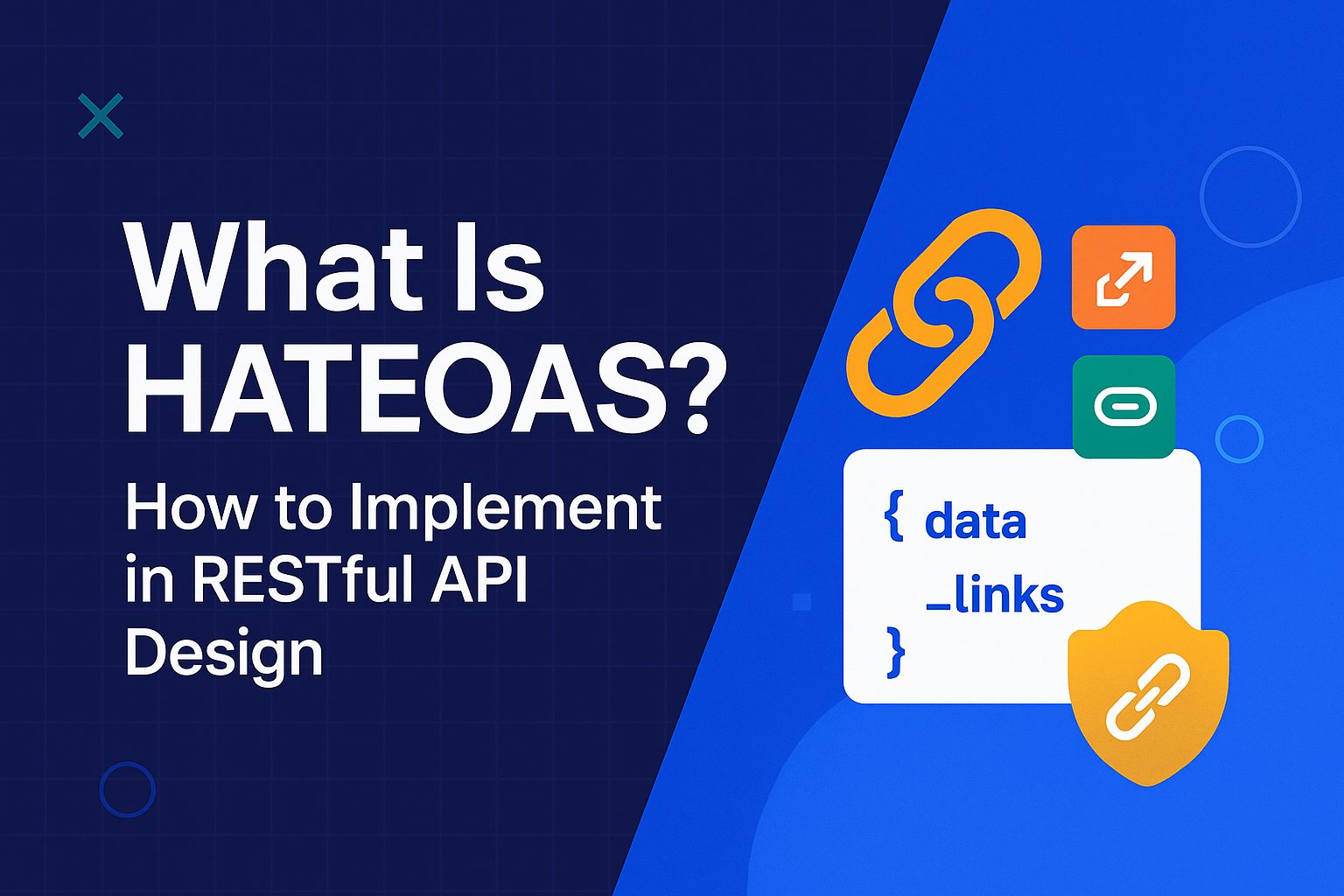 What Is HATEOAS?

How to Implement in RESTful API Design

{ data
_links
}